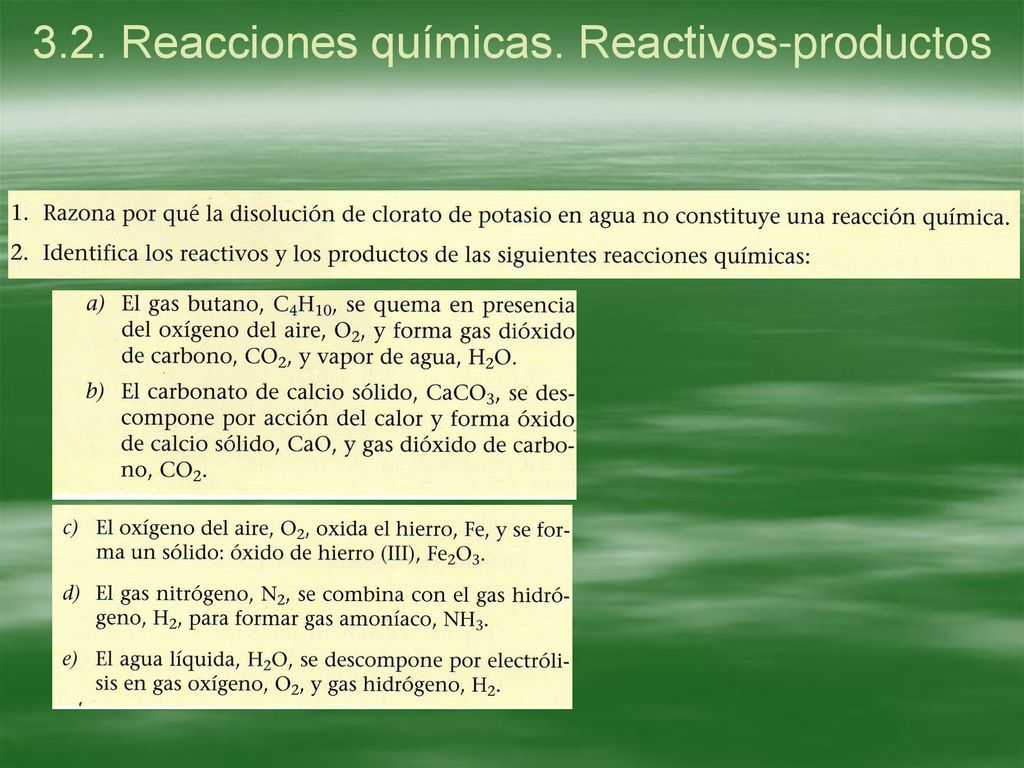 3.2. Reacciones químicas. Reactivos-productos

1. Razona por qué la disolución de clorato de potasio en agua no constituye una reacción química.

2. Identifica los reactivos y los productos de las siguientes reacciones químicas:

a) El gas butano, $C_4H_{10}$, se quema en presencia del oxígeno del aire, $O_2$, y forma gas dióxido de carbono, $CO_2$, y vapor de agua, $H_2O$.

b) El carbonato de calcio sólido, $CaCO_3$, se descompone por acción del calor y forma óxido de calcio sólido, CaO, y gas dióxido de carbono, $CO_2$.

c) El oxígeno del aire, $O_2$, oxida el hierro, Fe, y se forma un sólido: óxido de hierro (III), $Fe_2O_3$.

d) El gas nitrógeno, $N_2$, se combina con el gas hidrógeno, $H_2$, para formar gas amoníaco, $NH_3$.

e) El agua líquida, $H_2O$, se descompone por electrólisis en gas oxígeno, $O_2$, y gas hidrógeno, $H_2$.